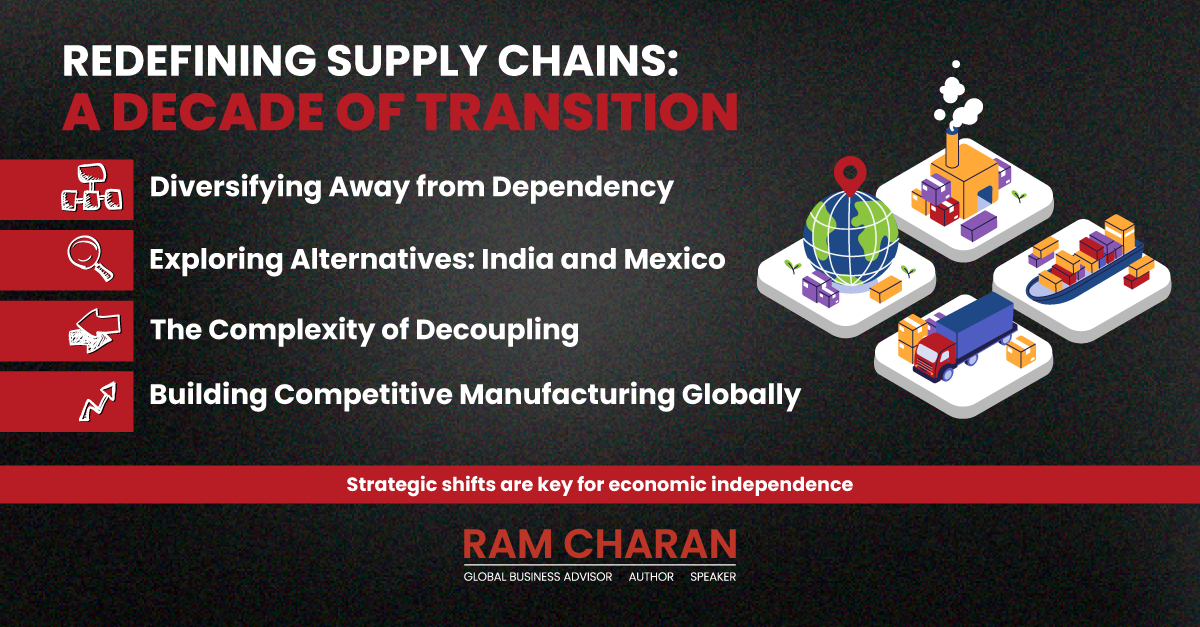 REDEFINING SUPPLY CHAINS:
A DECADE OF TRANSITION

Diversifying Away from Dependency

Exploring Alternatives: India and Mexico

The Complexity of Decoupling

Building Competitive Manufacturing Globally

Strategic shifts are key for economic independence

RAM CHARAN
GLOBAL BUSINESS ADVISOR AUTHOR SPEAKER